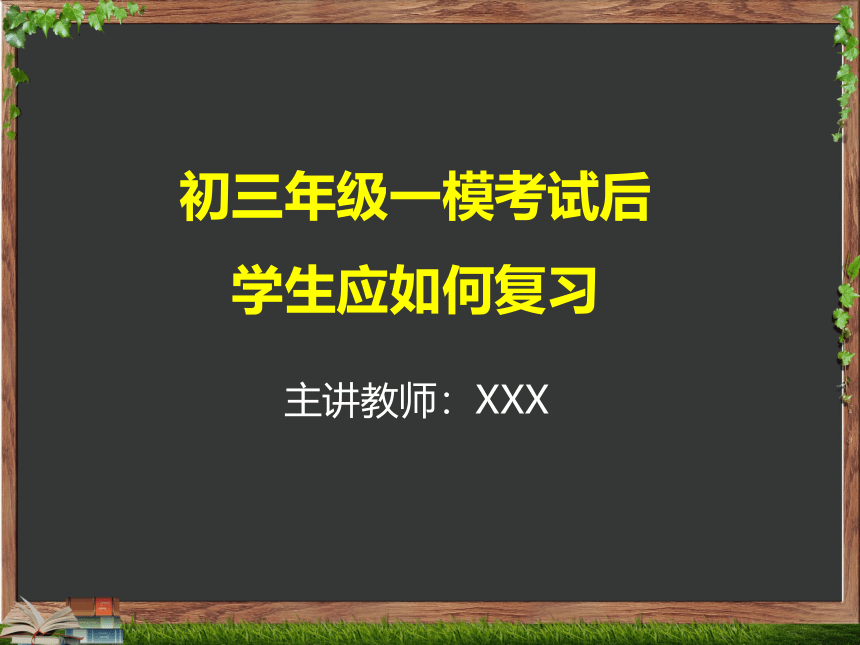 初三年级一模考试后
学生应如何复习

主讲教师：XXX